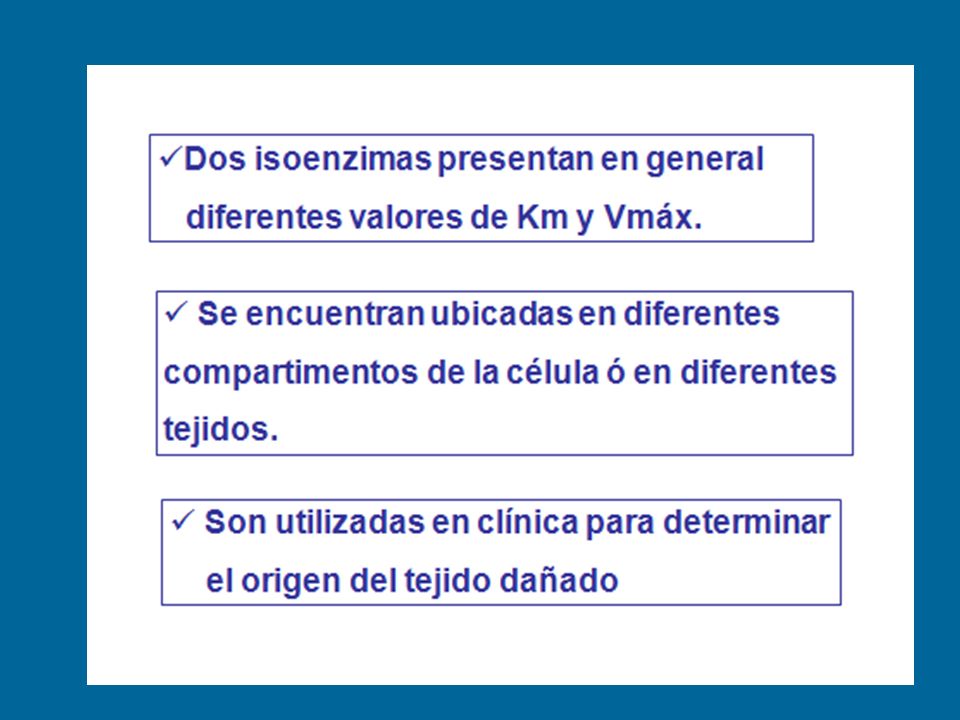 ✓Dos isoenzimas presentan en general diferentes valores de Km y Vmáx.

✓ Se encuentran ubicadas en diferentes compartimentos de la célula ó en diferentes tejidos.

✓ Son utilizadas en clínica para determinar el origen del tejido dañado